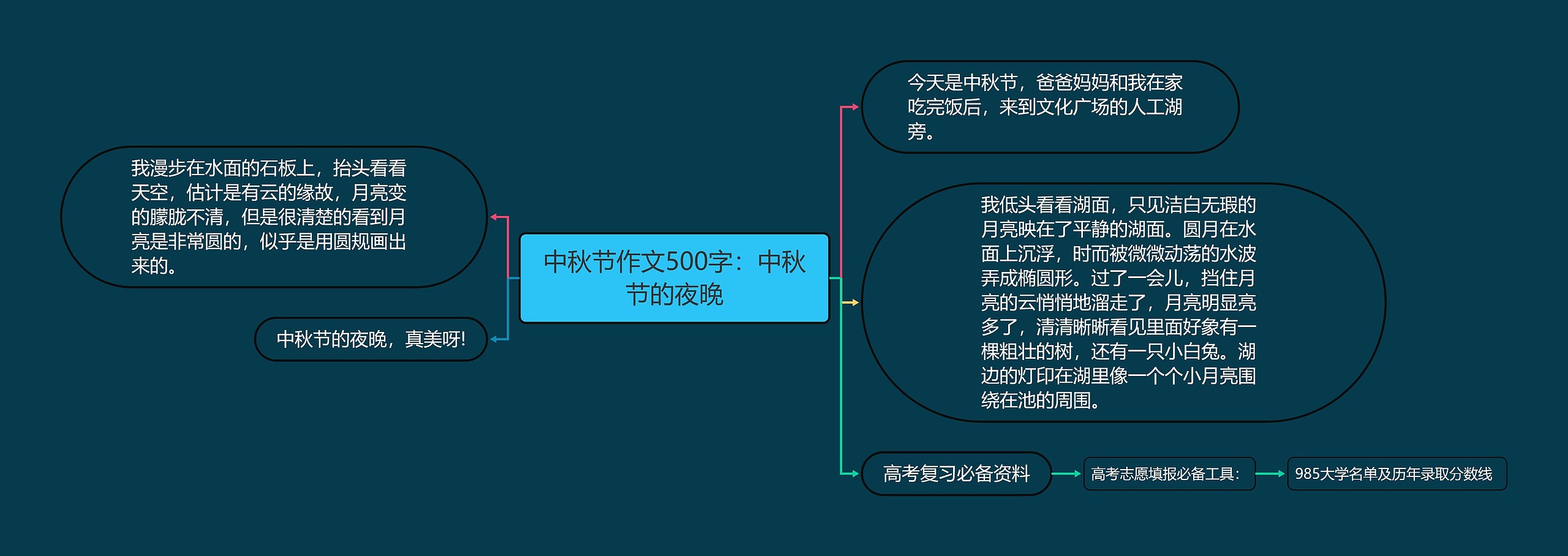 中秋节作文500字：中秋节的夜晚

今天是中秋节，爸爸妈妈和我在家吃完饭后，来到文化广场的人工湖旁。

我低头看看湖面，只见洁白无瑕的月亮映在了平静的湖面。圆月在水面上沉浮，时而被微微动荡的水波弄成椭圆形。过了一会儿，挡住月亮的云悄悄地溜走了，月亮明显亮多了，清清晰晰看见里面好象有一棵粗壮的树，还有一只小白兔。湖边的灯印在湖里像一个个小月亮围绕在池的周围。

高考复习必备资料

高考志愿填报必备工具：

985大学名单及历年录取分数线

我漫步在水面的石板上，抬头看看天空，估计是有云的缘故，月亮变的朦胧不清，但是很清楚的看到月亮是非常圆的，似乎是用圆规画出来的。

中秋节的夜晚，真美呀!